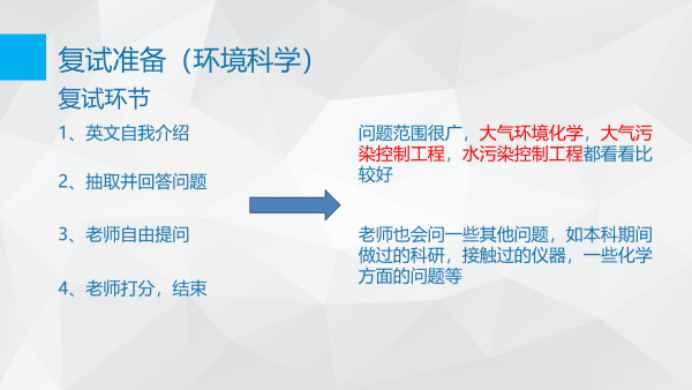 复试准备（环境科学）

复试环节

1、英文自我介绍

2、抽取并回答问题

3、老师自由提问

4、老师打分，结束

问题范围很广，大气环境化学，大气污染控制工程，水污染控制工程都看看比较好

老师也会问一些其他问题，如本科期间做过的科研，接触过的仪器，一些化学方面的问题等